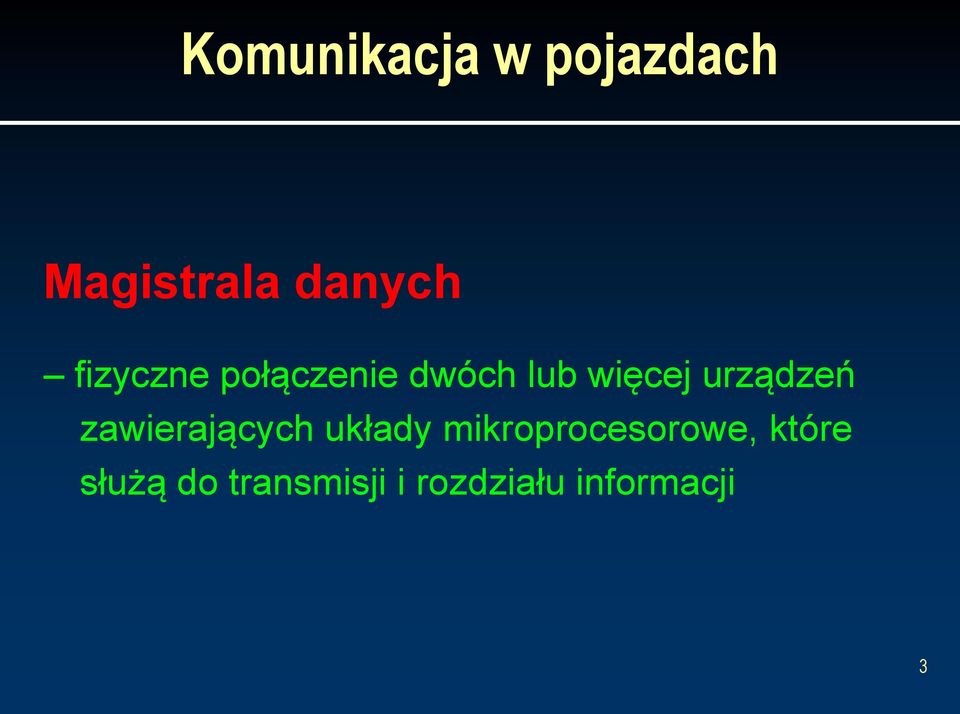 Komunikacja w pojazdach

Magistrala danych

– fizyczne połączenie dwóch lub więcej urządzeń zawierających układy mikroprocesorowe, które służą do transmisji i rozdziału informacji

3